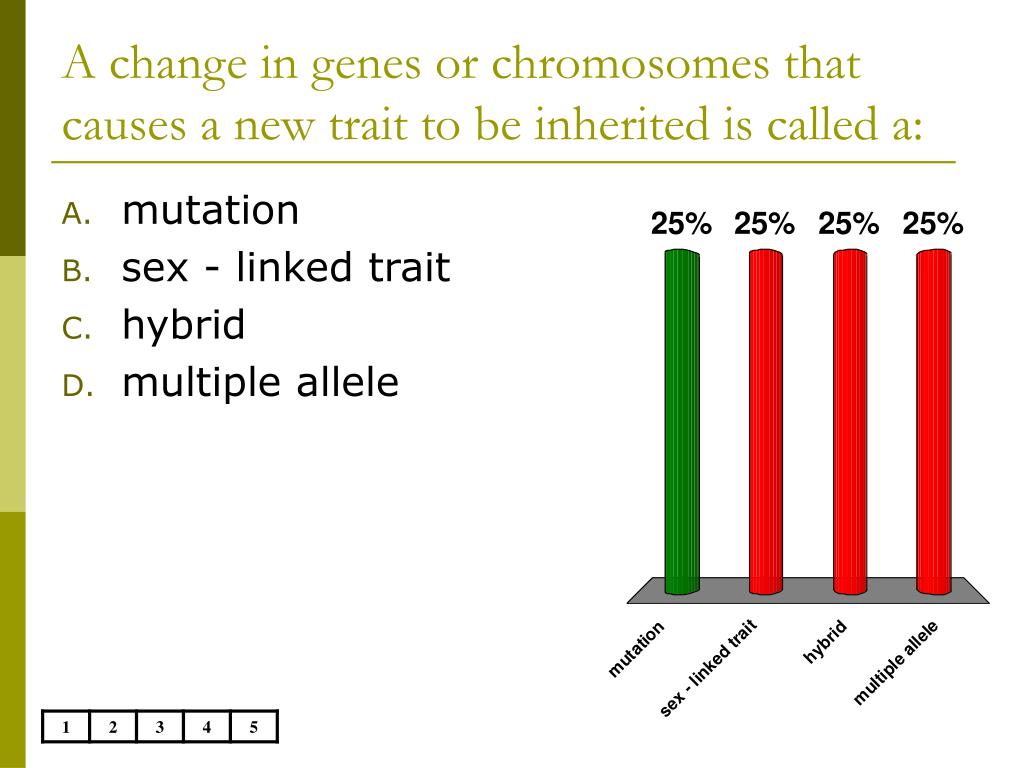 A change in genes or chromosomes that causes a new trait to be inherited is called a:

A. mutation
B. sex - linked trait
C. hybrid
D. multiple allele

25% 25% 25% 25%

mutation
sex - linked trait
hybrid
multiple allele

| 1 | 2 | 3 | 4 | 5 |
|---|---|---|---|---|